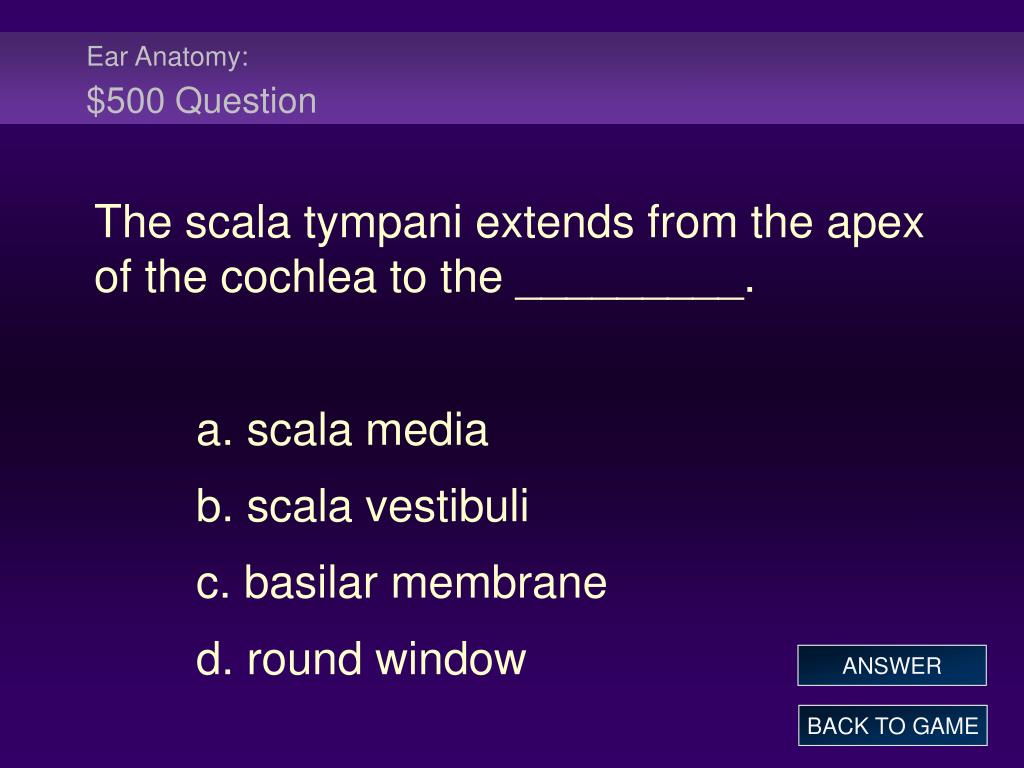 Ear Anatomy:
\$500 Question

The scala tympani extends from the apex of the cochlea to the _________.

a. scala media

b. scala vestibuli

c. basilar membrane

d. round window

ANSWER

BACK TO GAME